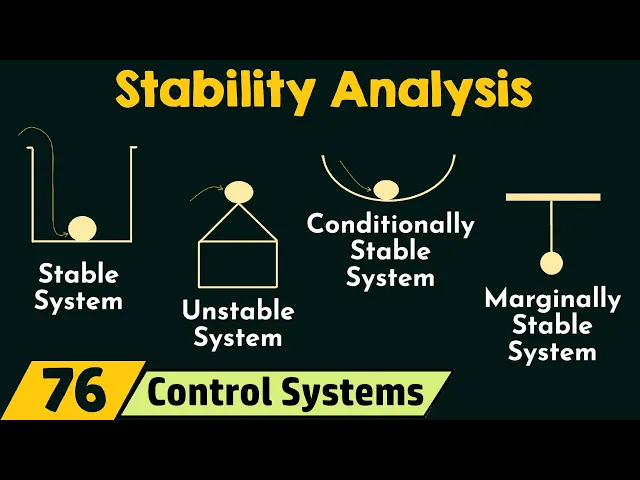 Stability Analysis

Stable System

Unstable System

Conditionally Stable System

Marginally Stable System

76 Control Systems